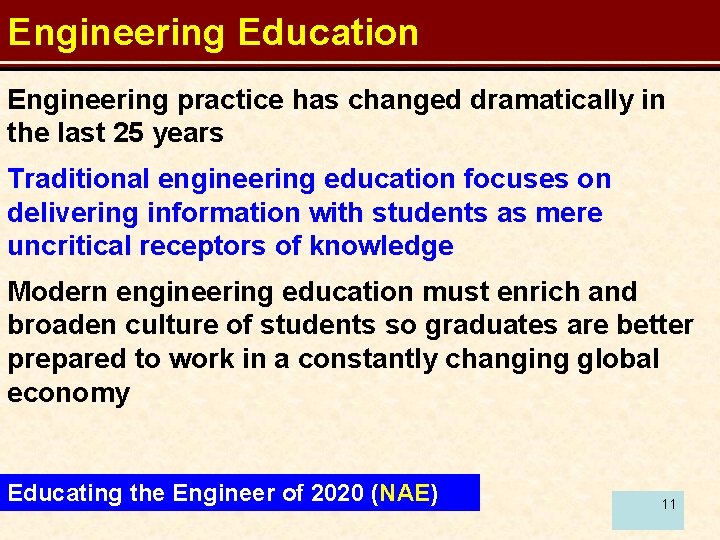 Engineering Education

Engineering practice has changed dramatically in the last 25 years

Traditional engineering education focuses on delivering information with students as mere uncritical receptors of knowledge

Modern engineering education must enrich and broaden culture of students so graduates are better prepared to work in a constantly changing global economy

Educating the Engineer of 2020 (NAE)

11